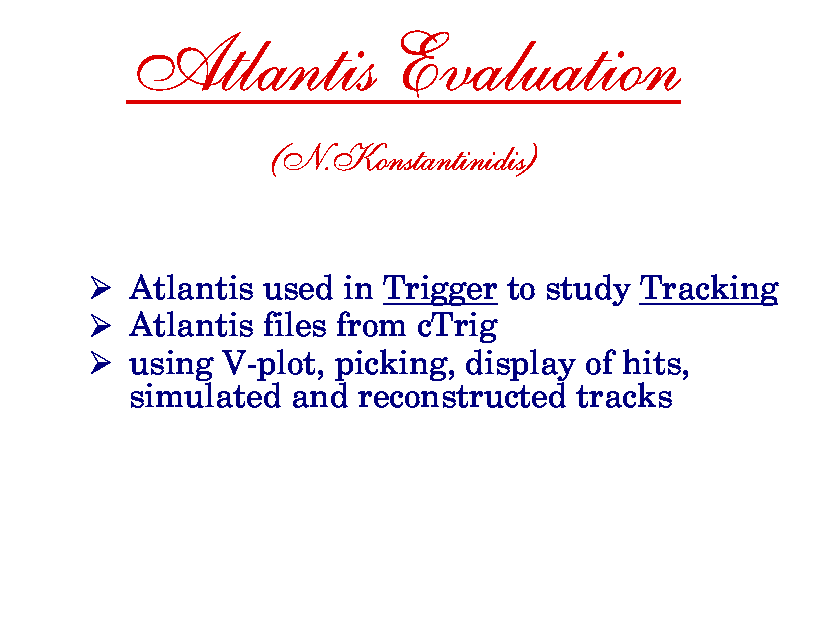 Atlantis Evaluation

(N.Konstantinidis)

➢ Atlantis used in Trigger to study Tracking
➢ Atlantis files from cTrig
➢ using V-plot, picking, display of hits, simulated and reconstructed tracks